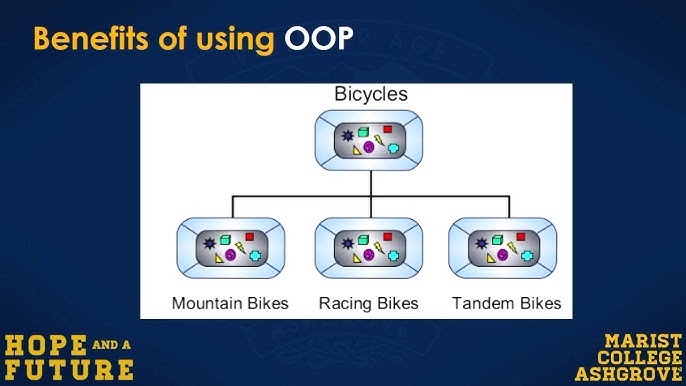 Benefits of using OOP

Bicycles

Mountain Bikes

Racing Bikes

Tandem Bikes

HOPE AND A FUTURE

MARIST COLLEGE ASHGROVE